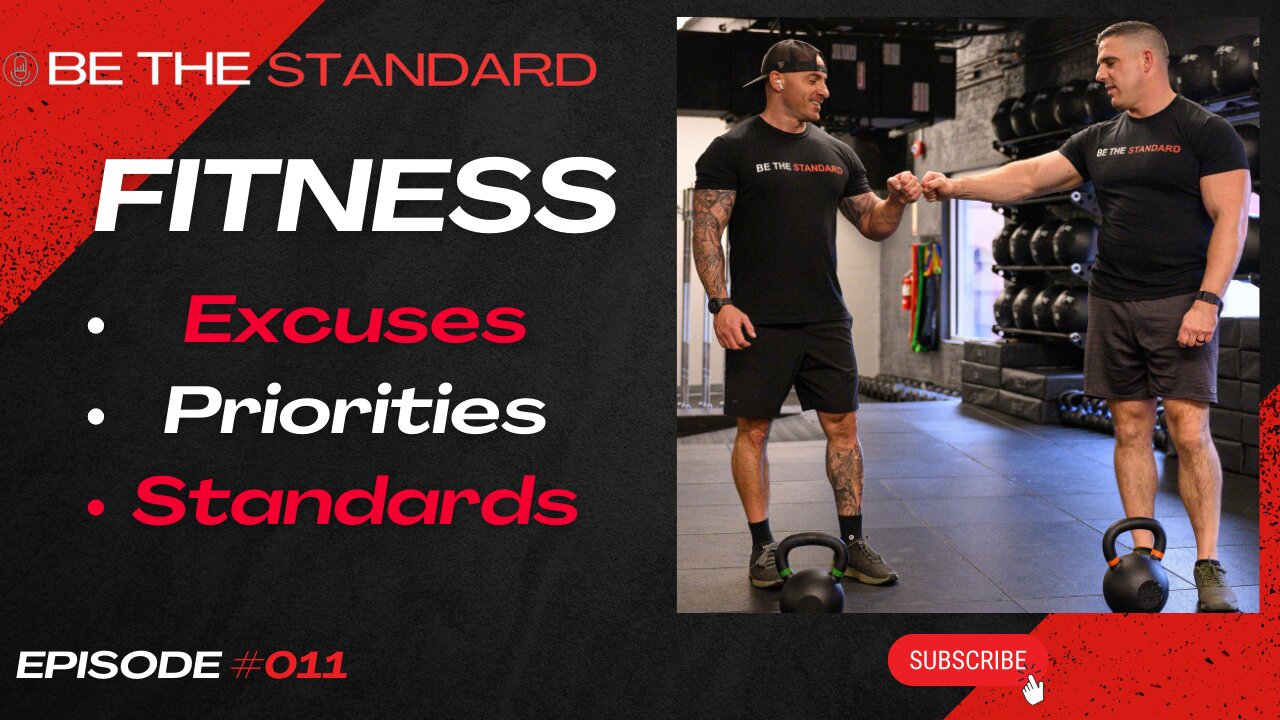 BE THE STANDARD

FITNESS

• Excuses
• Priorities
• Standards

BE THE STANDARD

BE THE STANDARD

EPISODE #011

SUBSCRIBE